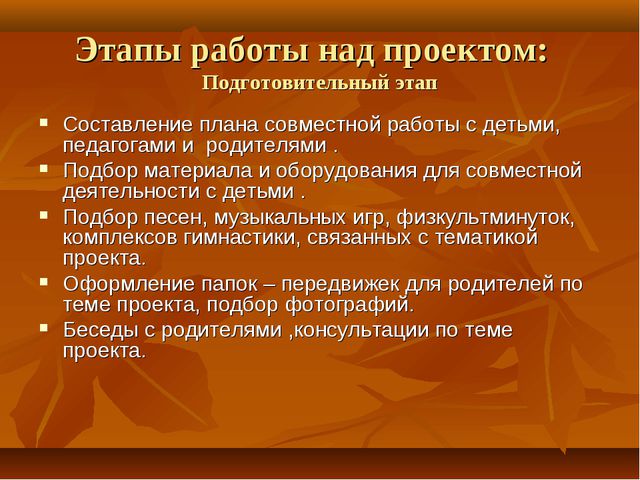 Этапы работы над проектом:
Подготовительный этап

- Составление плана совместной работы с детьми, педагогами и родителями .
- Подбор материала и оборудования для совместной деятельности с детьми .
- Подбор песен, музыкальных игр, физкультминуток, комплексов гимнастики, связанных с тематикой проекта.
- Оформление папок – передвижек для родителей по теме проекта, подбор фотографий.
- Беседы с родителями ,консультации по теме проекта.